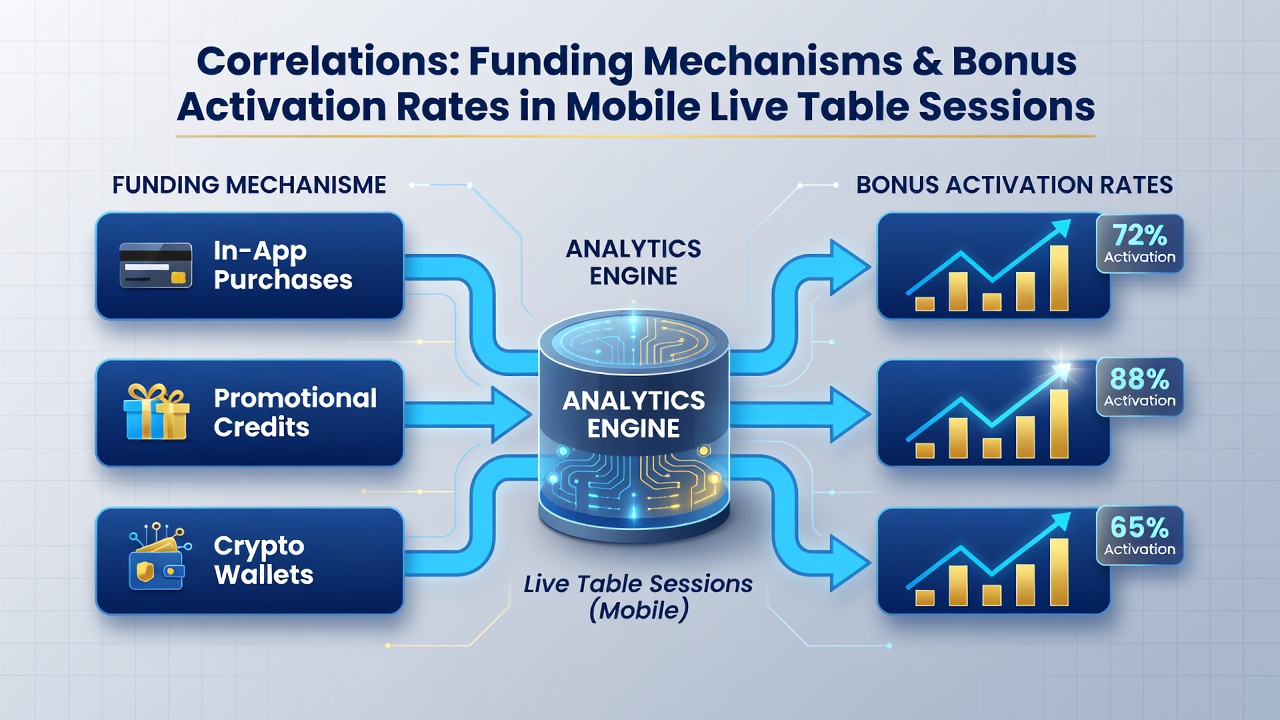 Correlations: Funding Mechanisms & Bonus Activation Rates in Mobile Live Table Sessions

FUNDING MECHANISME

In-App Purchases

Promotional Credits

Crypto Wallets

ANALYTICS ENGINE

ANALYTICS ENGINE

Live Table Sessions (Mobile)

BONUS ACTIVATION RATES

72% Activation

88% Activation

65% Activation